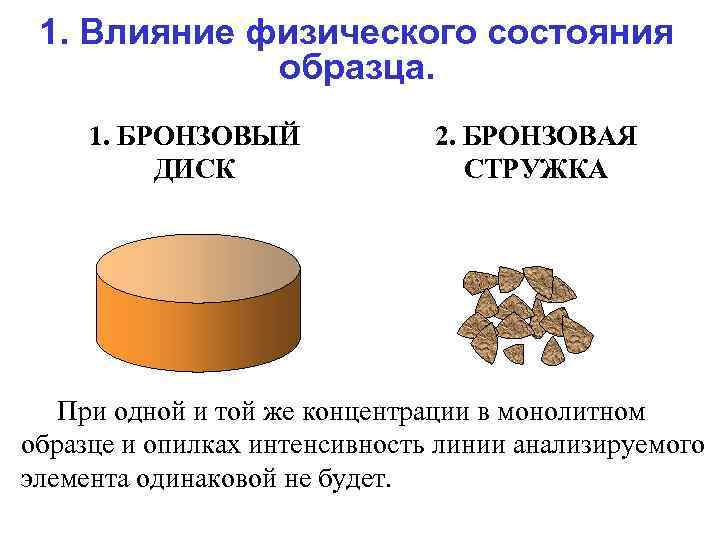 1. Влияние физического состояния образца.

1. БРОНЗОВЫЙ ДИСК

2. БРОНЗОВАЯ СТРУЖКА

При одной и той же концентрации в монолитном образце и опилках интенсивность линии анализируемого элемента одинаковой не будет.